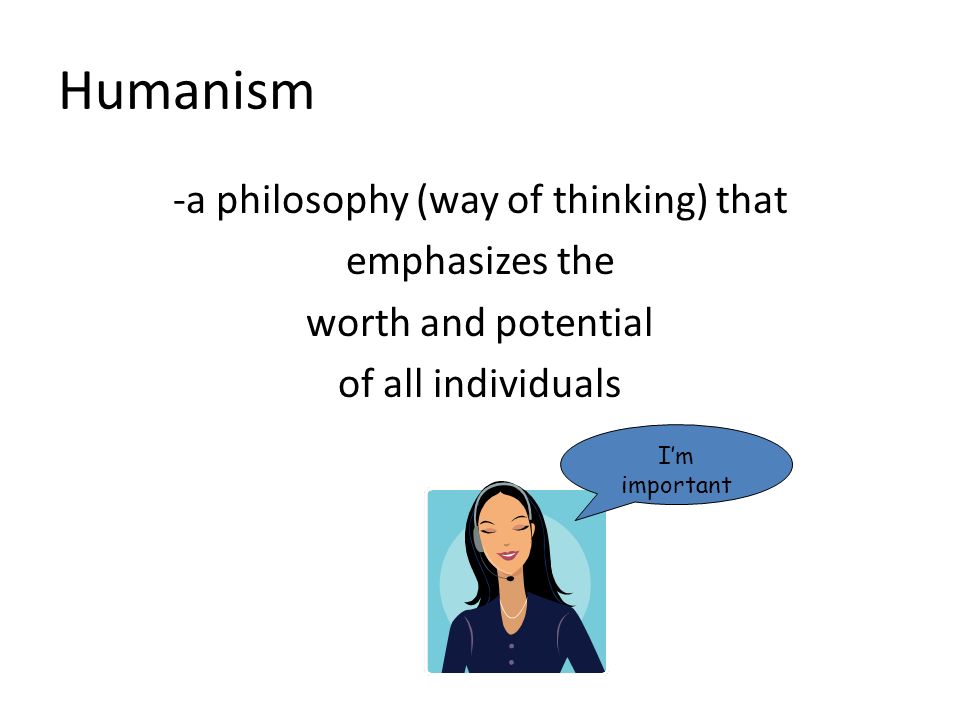 Humanism

-a philosophy (way of thinking) that emphasizes the worth and potential of all individuals

I'm important